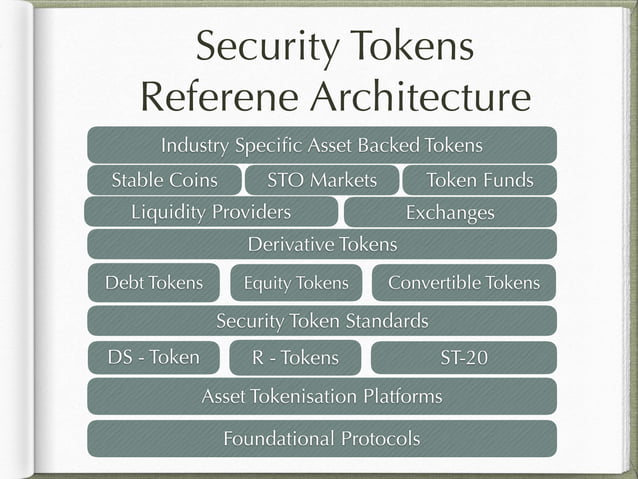 Security Tokens
Referene Architecture

Industry Specific Asset Backed Tokens

Stable Coins
STO Markets
Token Funds

Liquidity Providers
Exchanges

Derivative Tokens

Debt Tokens
Equity Tokens
Convertible Tokens

Security Token Standards

DS - Token
R - Tokens
ST-20

Asset Tokenisation Platforms

Foundational Protocols